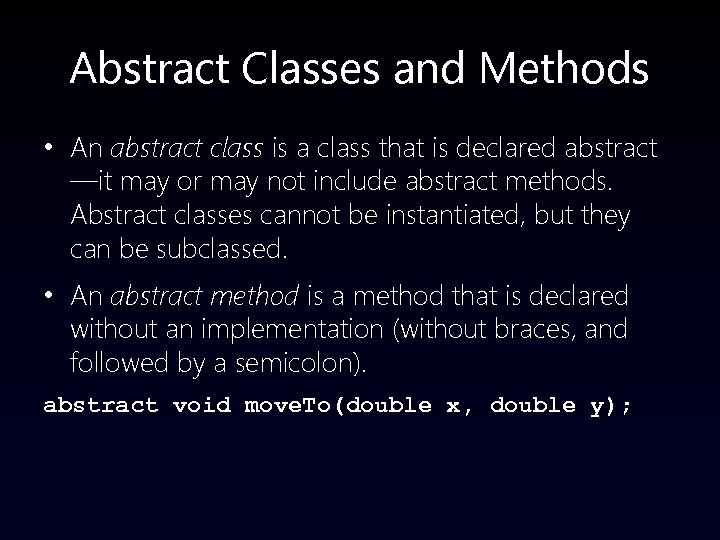 Abstract Classes and Methods

• An abstract class is a class that is declared abstract —it may or may not include abstract methods. Abstract classes cannot be instantiated, but they can be subclassed.

• An abstract method is a method that is declared without an implementation (without braces, and followed by a semicolon).

abstract void moveTo(double x, double y);